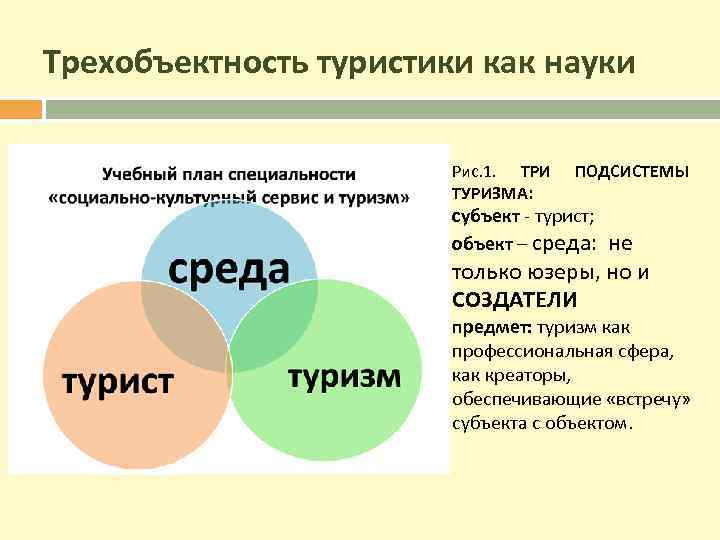 Трехобъектность туристики как науки

Учебный план специальности «социально-культурный сервис и туризм»

среда

турист

туризм

Рис.1. ТРИ ПОДСИСТЕМЫ ТУРИЗМА:
субъект - турист;
объект – среда: не только юзеры, но и СОЗДАТЕЛИ
предмет: туризм как профессиональная сфера, как креаторы, обеспечивающие «встречу» субъекта с объектом.